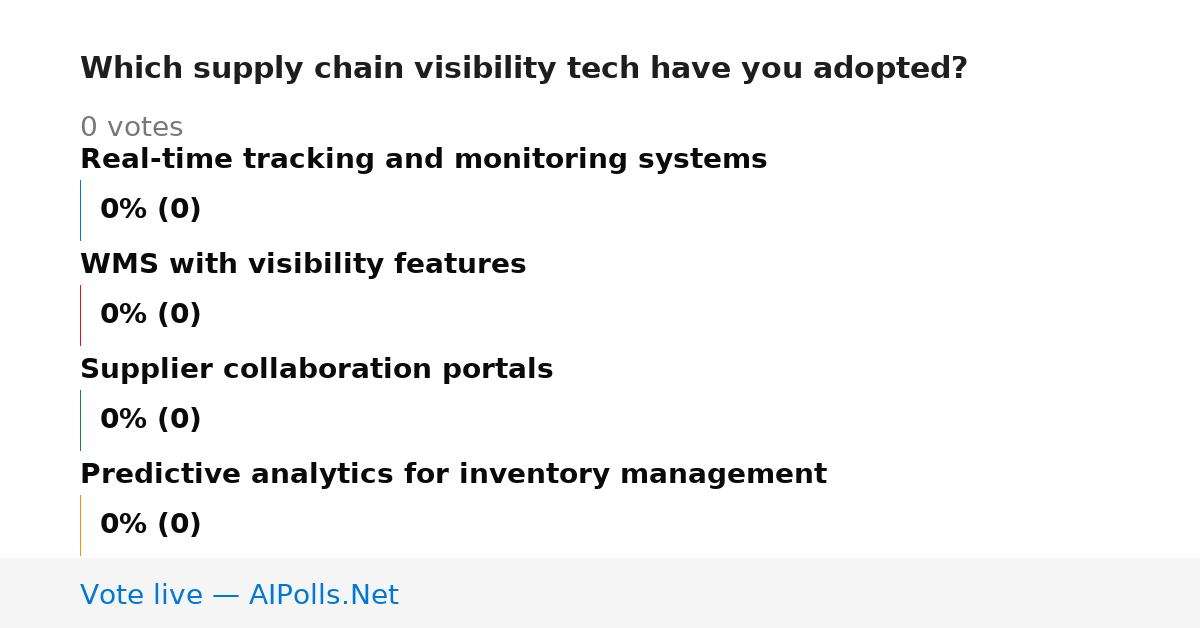 Which supply chain visibility tech have you adopted?

0 votes

Real-time tracking and monitoring systems

0% (0)

WMS with visibility features

0% (0)

Supplier collaboration portals

0% (0)

Predictive analytics for inventory management

0% (0)

Vote live — AIPolls.Net